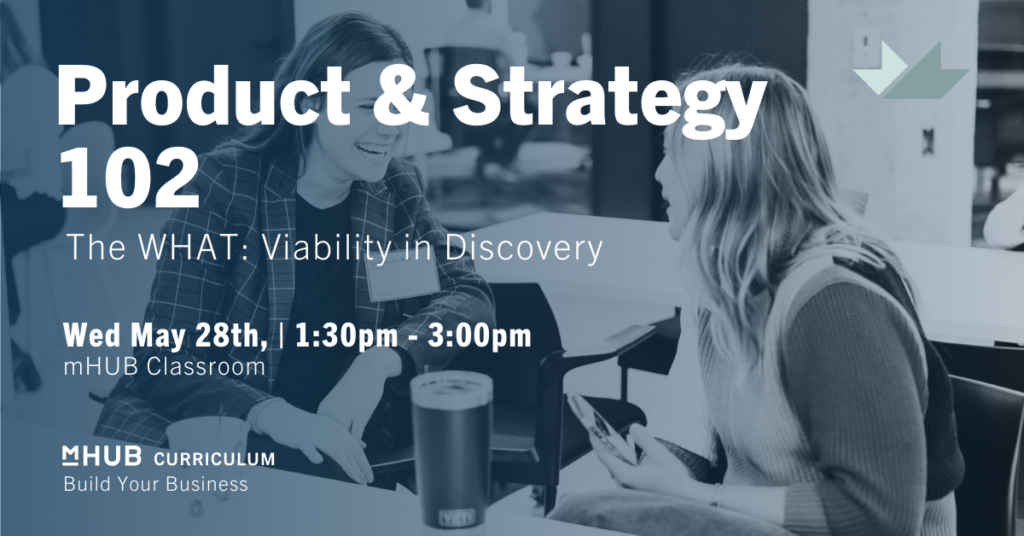 Product & Strategy 102

The WHAT: Viability in Discovery

Wed May 28th, | 1:30pm - 3:00pm
mHUB Classroom

MHUB CURRICULUM
Build Your Business